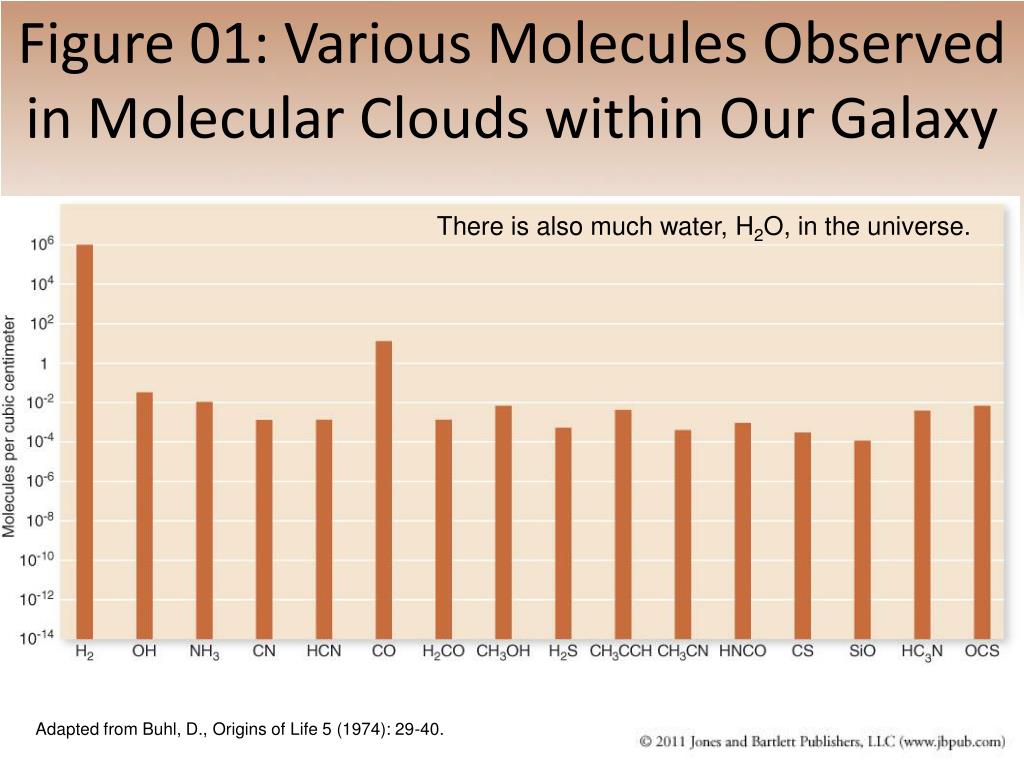 Figure 01: Various Molecules Observed in Molecular Clouds within Our Galaxy

There is also much water, $H_2O$, in the universe.

Molecules per cubic centimeter

$10^6$
$10^4$
$10^2$
1
$10^{-2}$
$10^{-4}$
$10^{-6}$
$10^{-8}$
$10^{-10}$
$10^{-12}$
$10^{-14}$

$H_2$ OH $NH_3$ CN HCN CO $H_2CO$ $CH_3OH$ $H_2S$ $CH_3CCH$ $CH_3CN$ HNCO CS SiO $HC_3N$ OCS

Adapted from Buhl, D., Origins of Life 5 (1974): 29-40.

© 2011 Jones and Bartlett Publishers, LLC (www.jbpub.com)